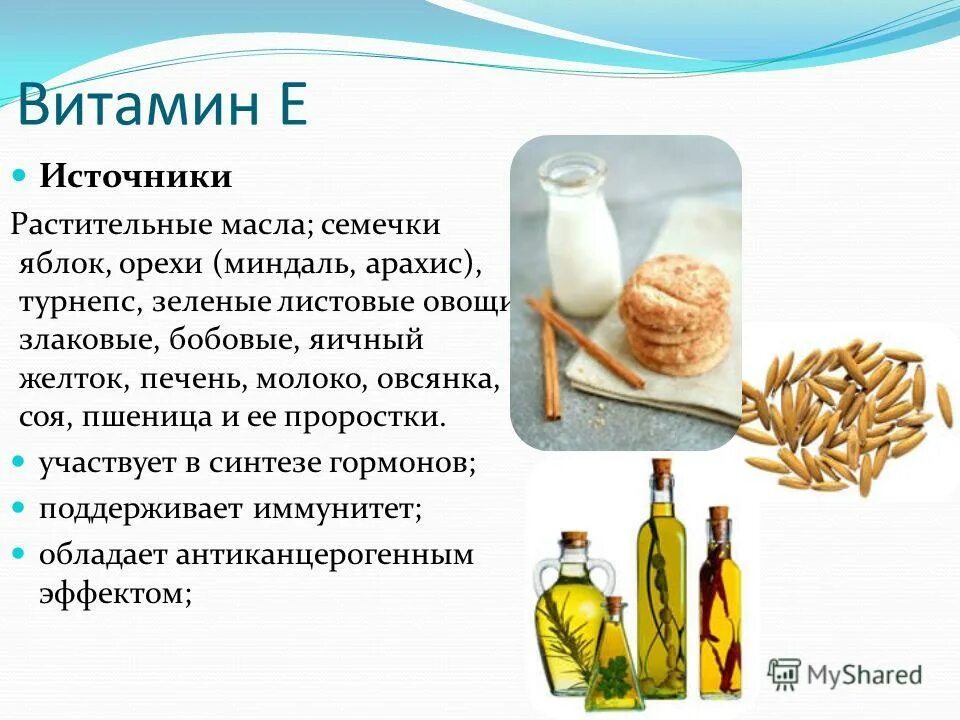 Витамин Е

Источники

Растительные масла; семечки яблок, орехи (миндаль, арахис), турнепс, зеленые листовые овощи злаковые, бобовые, яичный желток, печень, молоко, овсянка, соя, пшеница и ее проростки.

участвует в синтезе гормонов;

поддерживает иммунитет;

обладает антиканцерогенным эффектом;

MyShared